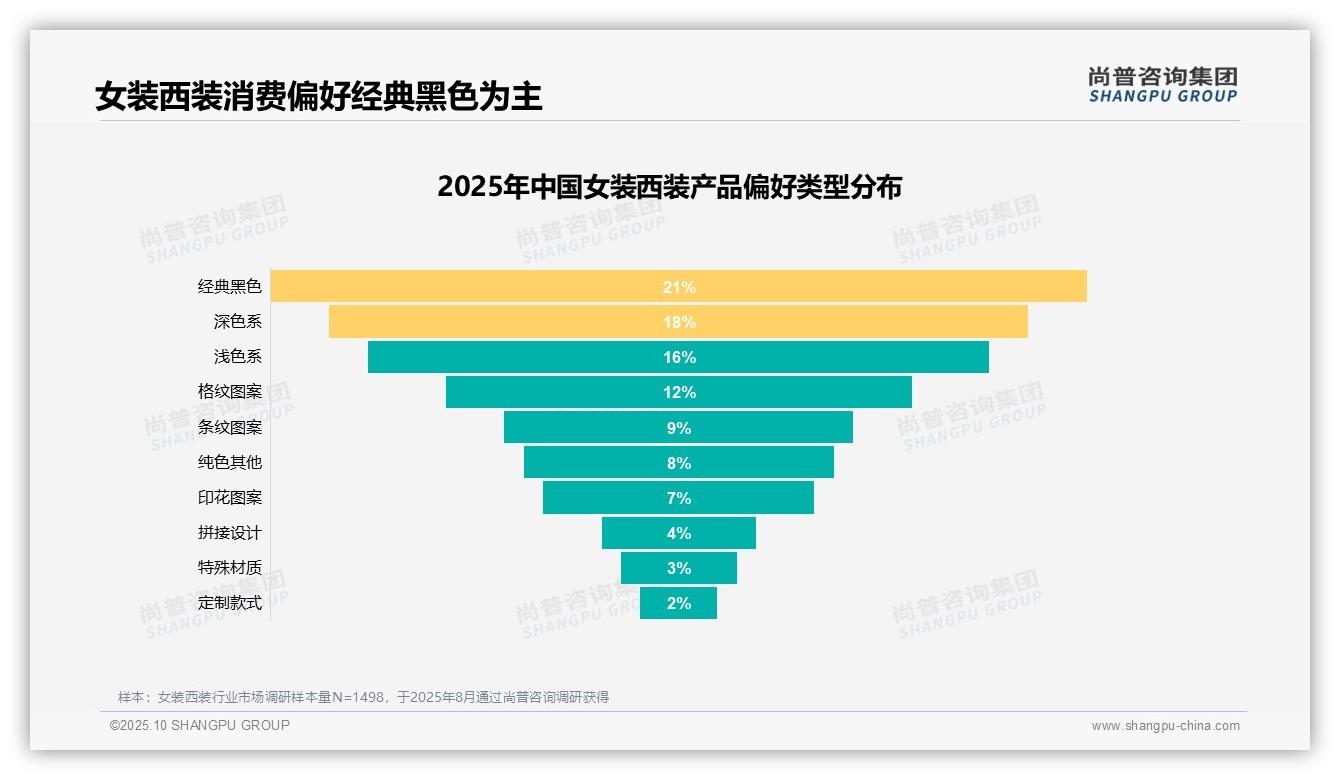 女装西装消费偏好经典黑色为主

尚普咨询集团
SHANGPU GROUP

2025年中国女装西装产品偏好类型分布

经典黑色 21%
深色系 18%
浅色系 16%
格纹图案 12%
条纹图案 9%
纯色其他 8%
印花图案 7%
拼接设计 4%
特殊材质 3%
定制款式 2%

尚普咨询集团 SHANGPU GROUP

样本：女装西装行业市场调研样本量N=1498，于2025年8月通过尚普咨询调研获得

©2025.10 SHANGPU GROUP

www.shangpu-china.com